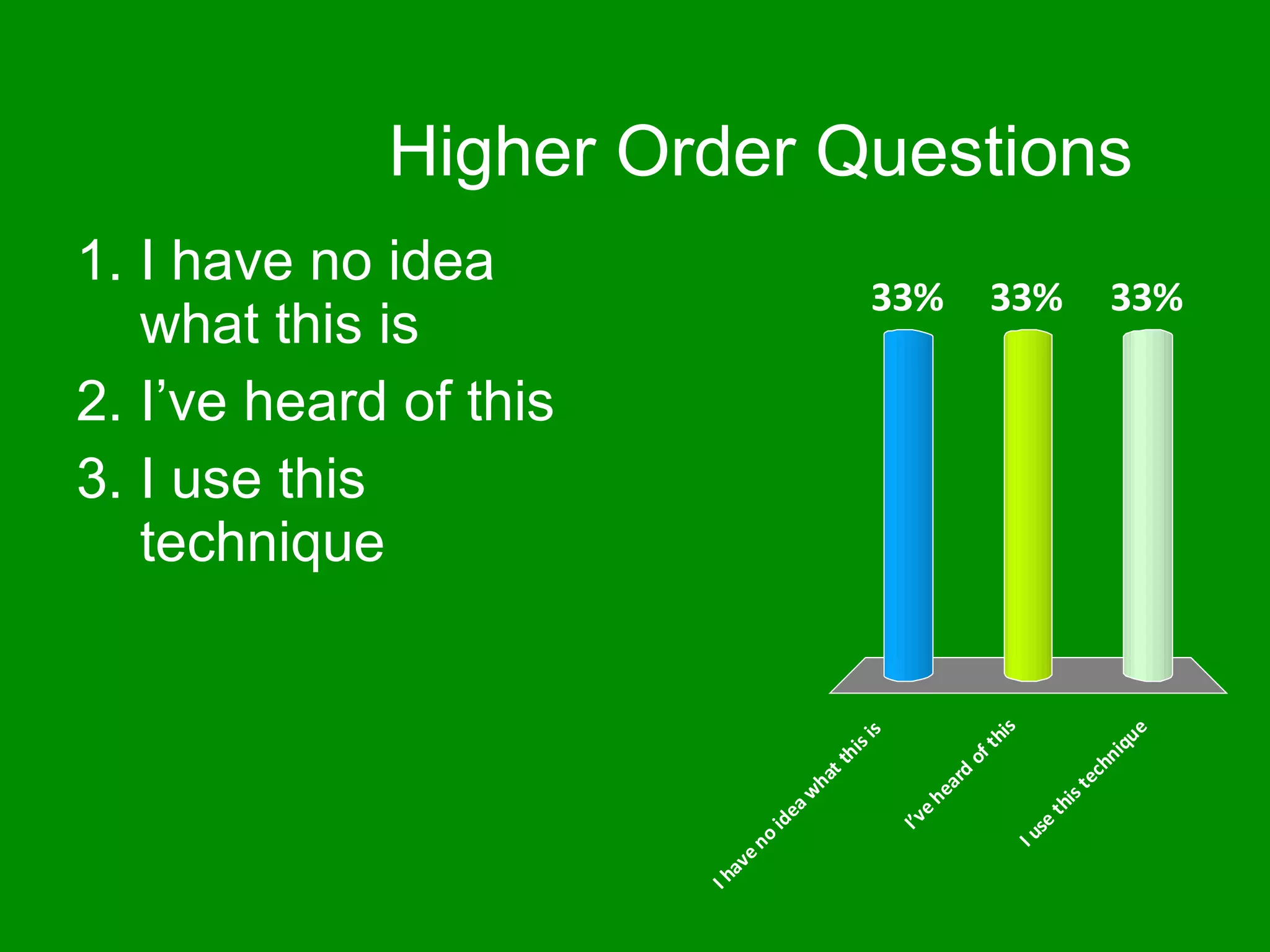 Higher Order Questions

1. I have no idea what this is
2. I’ve heard of this
3. I use this technique

33%
33%
33%

I have no idea what this is
I’ve heard of this
I use this technique